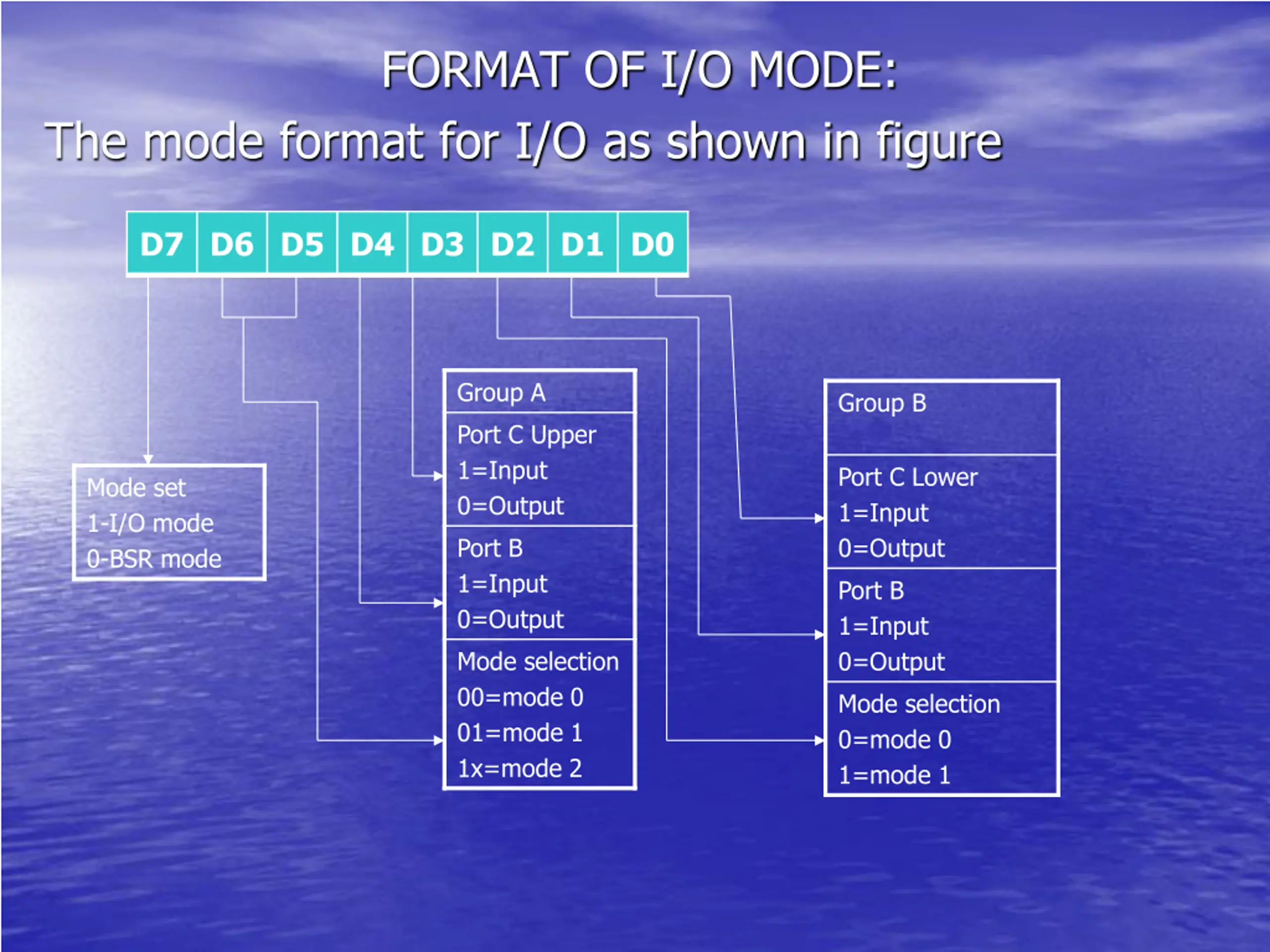 FORMAT OF I/O MODE:

The mode format for I/O as shown in figure

| D7 | D6 | D5 | D4 | D3 | D2 | D1 | D0 |
|---|---|---|---|---|---|---|---|

Mode set
1-I/O mode
0-BSR mode

Group A

Port C Upper
1=Input
0=Output

Port B
1=Input
0=Output

Mode selection
00=mode 0
01=mode 1
1x=mode 2

Group B

Port C Lower
1=Input
0=Output

Port B
1=Input
0=Output

Mode selection
0=mode 0
1=mode 1